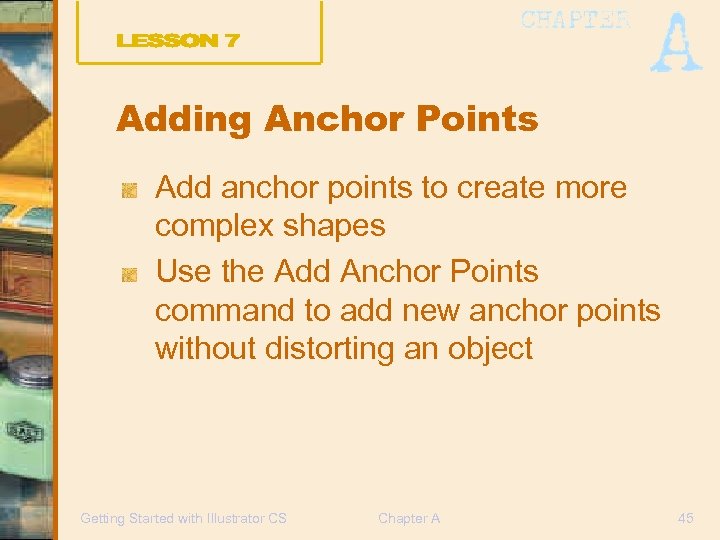 LESSON 7

CHAPTER A

Adding Anchor Points

Add anchor points to create more complex shapes

Use the Add Anchor Points command to add new anchor points without distorting an object

Getting Started with Illustrator CS

Chapter A

45